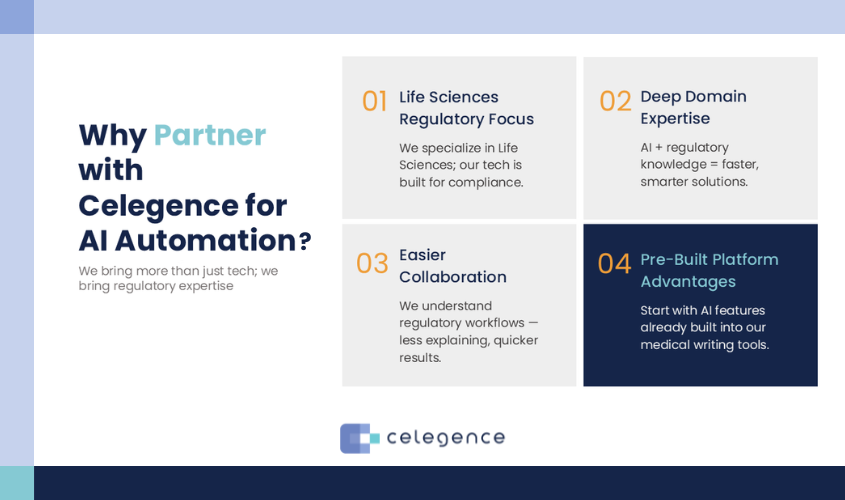 Why Partner with Celegence for AI Automation?

We bring more than just tech; we bring regulatory expertise

01 Life Sciences Regulatory Focus

We specialize in Life Sciences; our tech is built for compliance.

02 Deep Domain Expertise

AI + regulatory knowledge = faster, smarter solutions.

03 Easier Collaboration

We understand regulatory workflows — less explaining, quicker results.

04 Pre-Built Platform Advantages

Start with AI features already built into our medical writing tools.

celegence